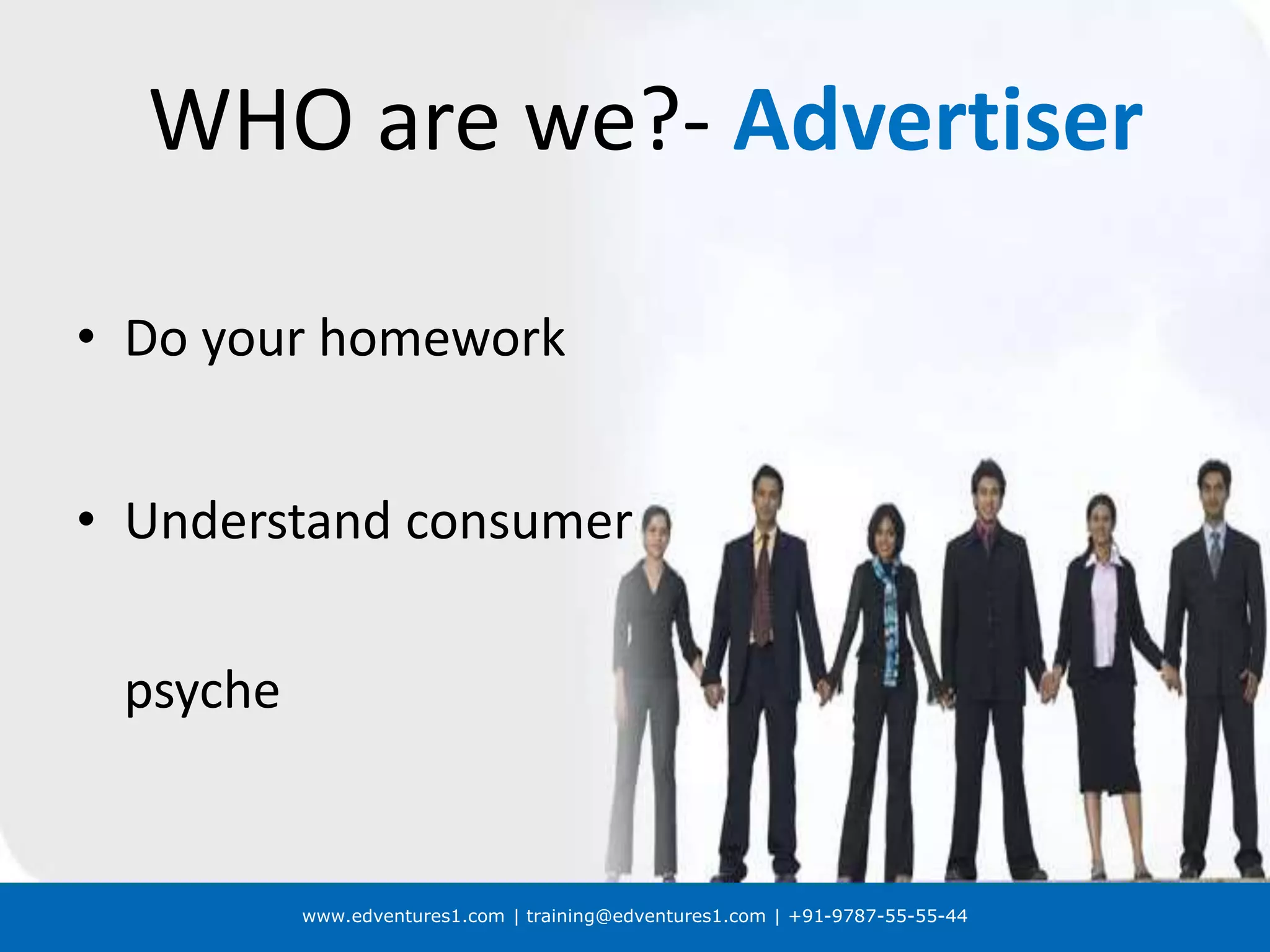 WHO are we?- Advertiser

• Do your homework

• Understand consumer psyche

www.edventures1.com | training@edventures1.com | +91-9787-55-55-44